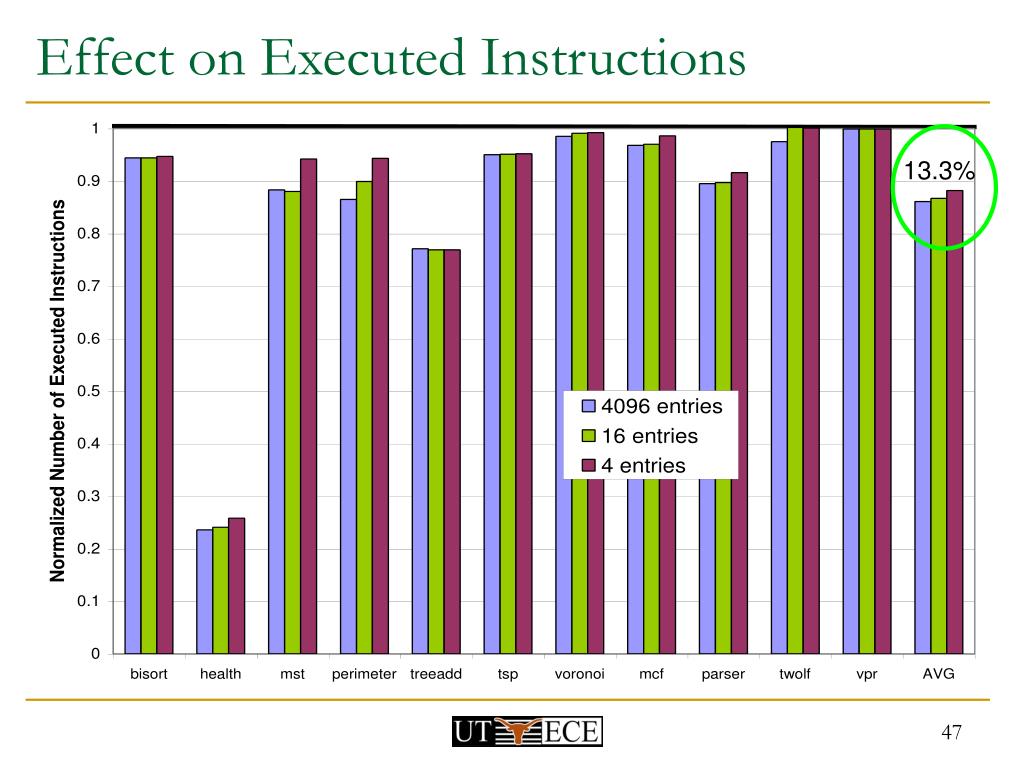 Effect on Executed Instructions

Normalized Number of Executed Instructions

1
0.9
0.8
0.7
0.6
0.5
0.4
0.3
0.2
0.1
0

13.3%

4096 entries
16 entries
4 entries

bisort health mst perimeter treeadd tsp voronoi mcf parser twolf vpr AVG

UT ECE

47